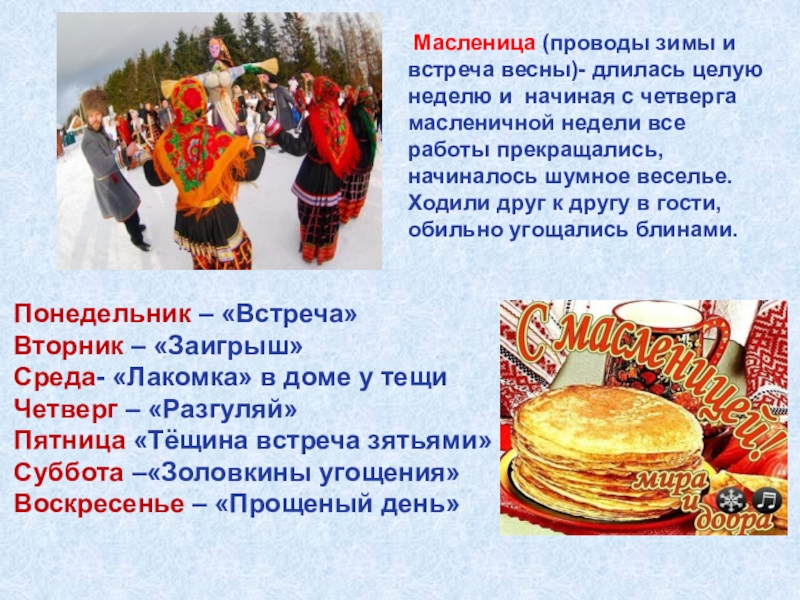 Масленица (проводы зимы и встреча весны)- длилась целую неделю и начиная с четверга масленичной недели все работы прекращались, начиналось шумное веселье. Ходили друг к другу в гости, обильно угощались блинами.

Понедельник – «Встреча»
Вторник – «Заигрыш»
Среда- «Лакомка» в доме у тещи
Четверг – «Разгуляй»
Пятница «Тёщина встреча зятьями»
Суббота –«Золовкины угощения»
Воскресенье – «Прощеный день»

С масленицей!
мира и добра